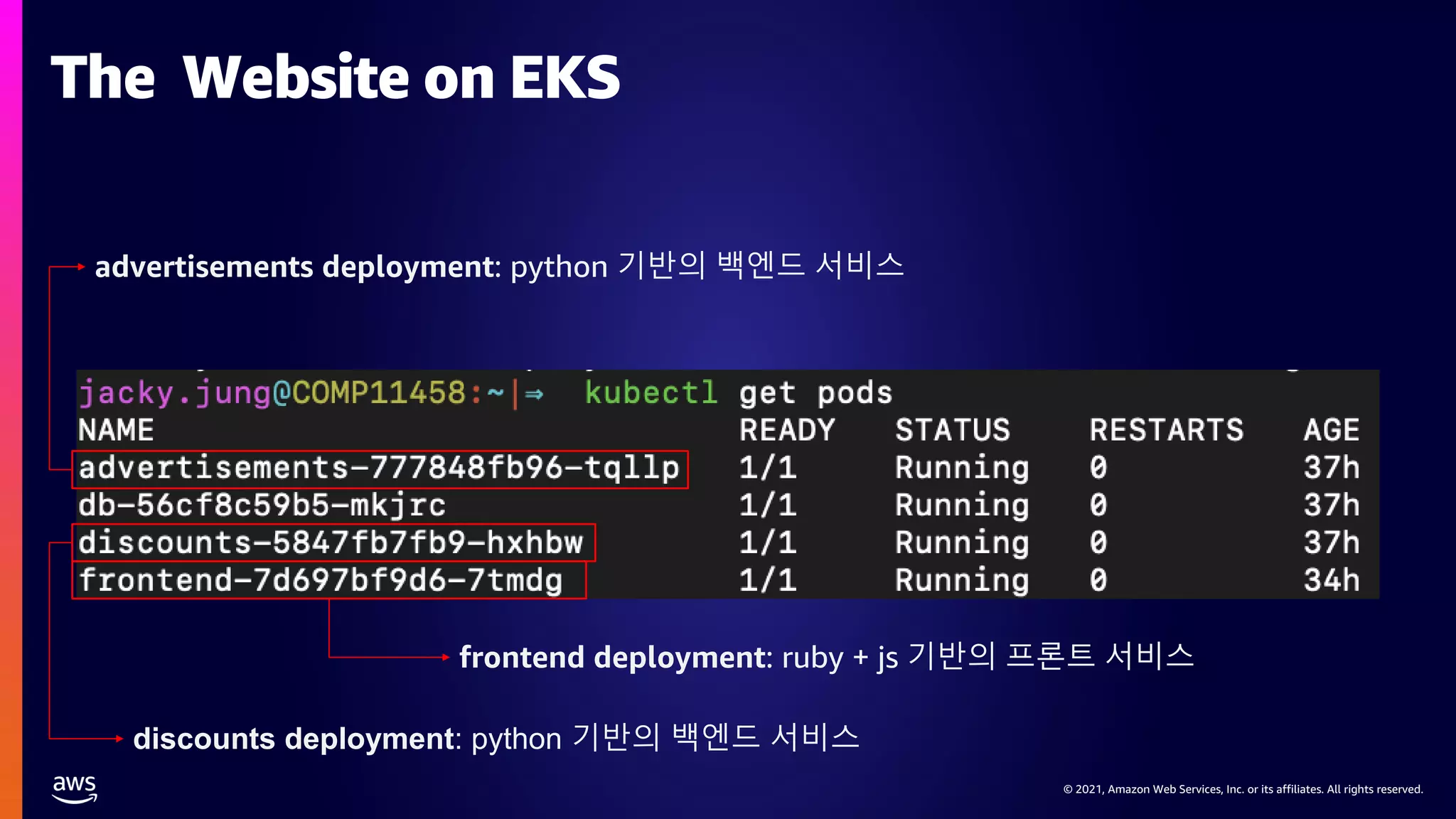 The Website on EKS

advertisements deployment: python 기반의 백엔드 서비스

jacky.jung@COMP11458:~|⇒ kubectl get pods

| NAME | READY | STATUS | RESTARTS | AGE |
|---|---|---|---|---|
| advertisements-777848fb96-tqllp | 1/1 | Running | 0 | 37h |
| db-56cf8c59b5-mkjrc | 1/1 | Running | 0 | 37h |
| discounts-5847fb7fb9-hxhbw | 1/1 | Running | 0 | 37h |
| frontend-7d697bf9d6-7tmdg | 1/1 | Running | 0 | 34h |

frontend deployment: ruby + js 기반의 프론트 서비스

discounts deployment: python 기반의 백엔드 서비스

aws

© 2021, Amazon Web Services, Inc. or its affiliates. All rights reserved.